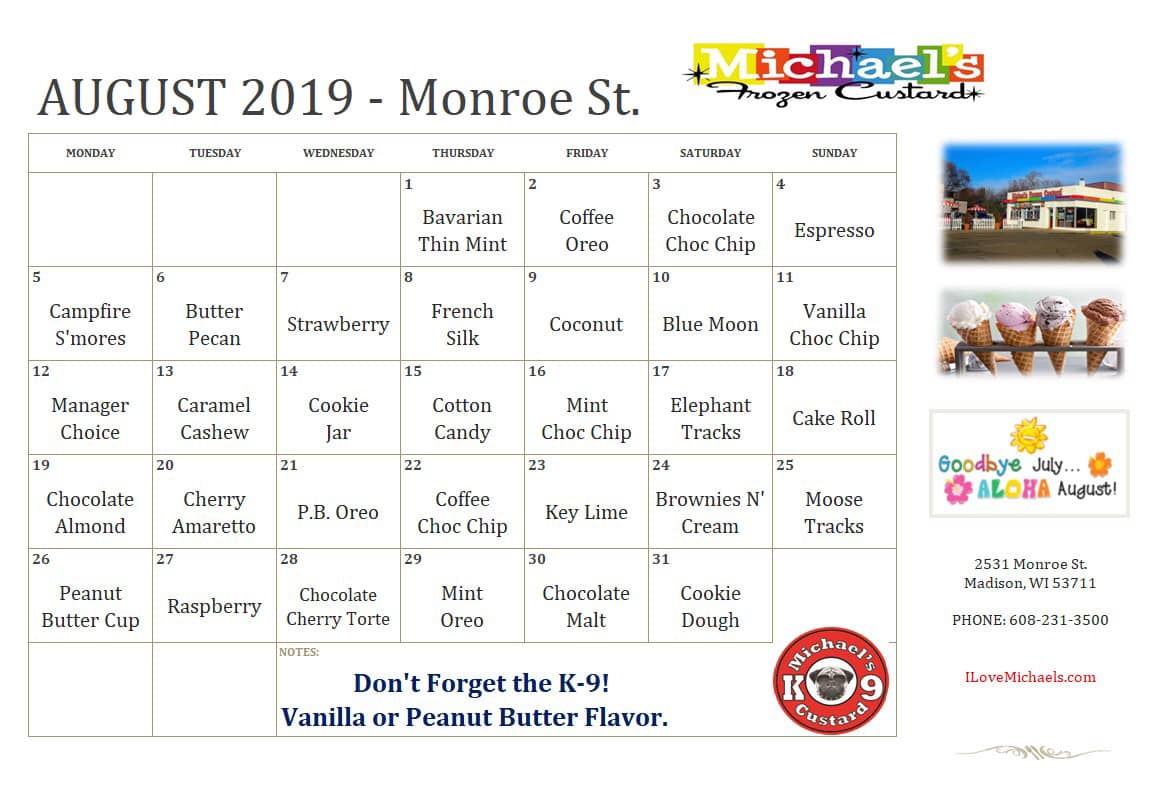 AUGUST 2019 - Monroe St.

Michael's Frozen Custard

| MONDAY | TUESDAY | WEDNESDAY | THURSDAY | FRIDAY | SATURDAY | SUNDAY |
|---|---|---|---|---|---|---|
| | | | 1 Bavarian Thin Mint | 2 Coffee Oreo | 3 Chocolate Choc Chip | 4 Espresso |
| 5 Campfire S'mores | 6 Butter Pecan | 7 Strawberry | 8 French Silk | 9 Coconut | 10 Blue Moon | 11 Vanilla Choc Chip |
| 12 Manager Choice | 13 Caramel Cashew | 14 Cookie Jar | 15 Cotton Candy | 16 Mint Choc Chip | 17 Elephant Tracks | 18 Cake Roll |
| 19 Chocolate Almond | 20 Cherry Amaretto | 21 P.B. Oreo | 22 Coffee Choc Chip | 23 Key Lime | 24 Brownies N' Cream | 25 Moose Tracks |
| 26 Peanut Butter Cup | 27 Raspberry | 28 Chocolate Cherry Torte | 29 Mint Oreo | 30 Chocolate Malt | 31 Cookie Dough | |

NOTES:
Don't Forget the K-9!
Vanilla or Peanut Butter Flavor.

Michael's K 9 Custard

Goodbye July... ALOHA August!

2531 Monroe St.
Madison, WI 53711

PHONE: 608-231-3500

ILoveMichaels.com